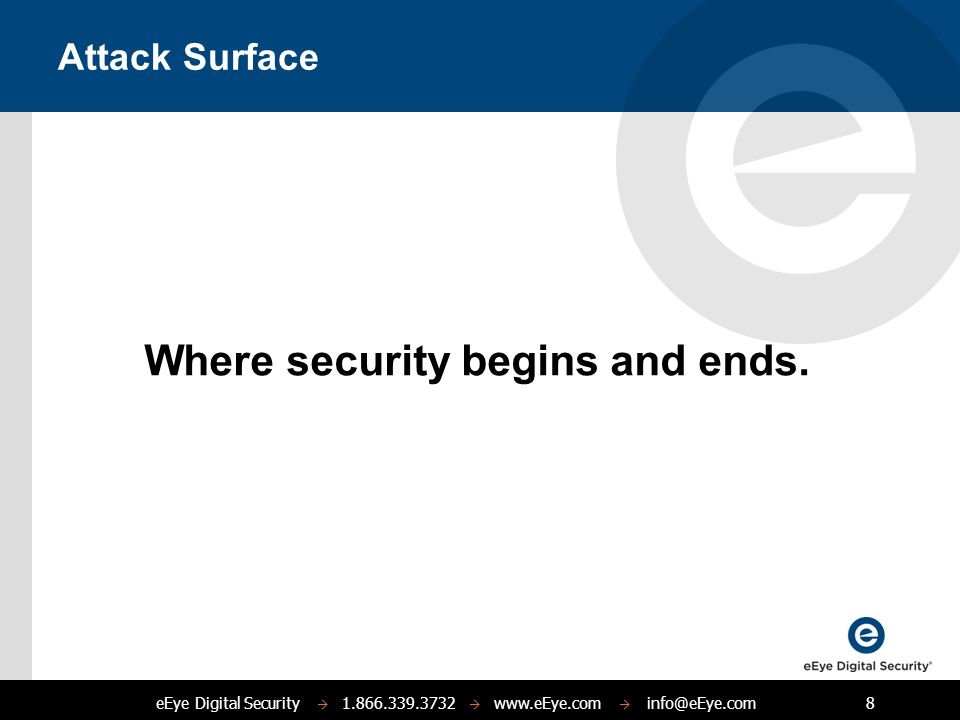 Attack Surface

Where security begins and ends.

eEye Digital Security®

eEye Digital Security → 1.866.339.3732 → www.eEye.com → info@eEye.com 8